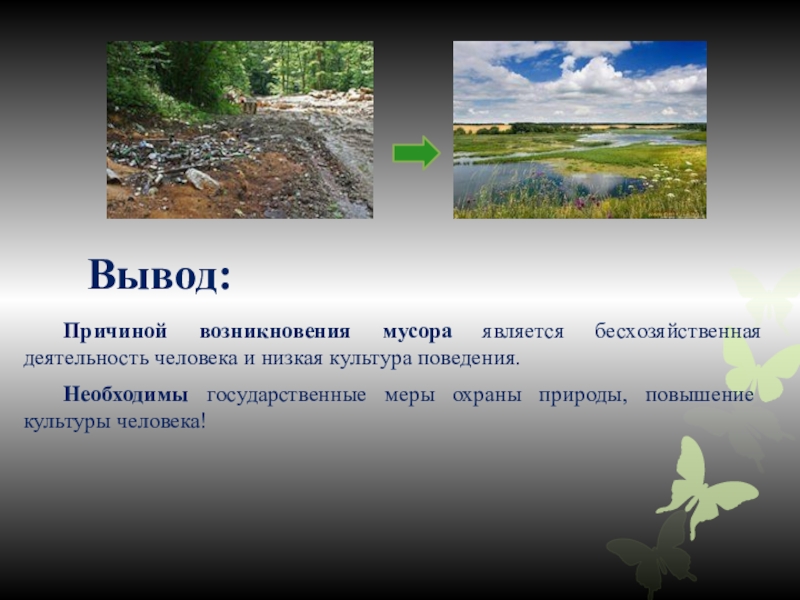 Вывод:

Причиной возникновения мусора является бесхозяйственная деятельность человека и низкая культура поведения.

Необходимы государственные меры охраны природы, повышение культуры человека!